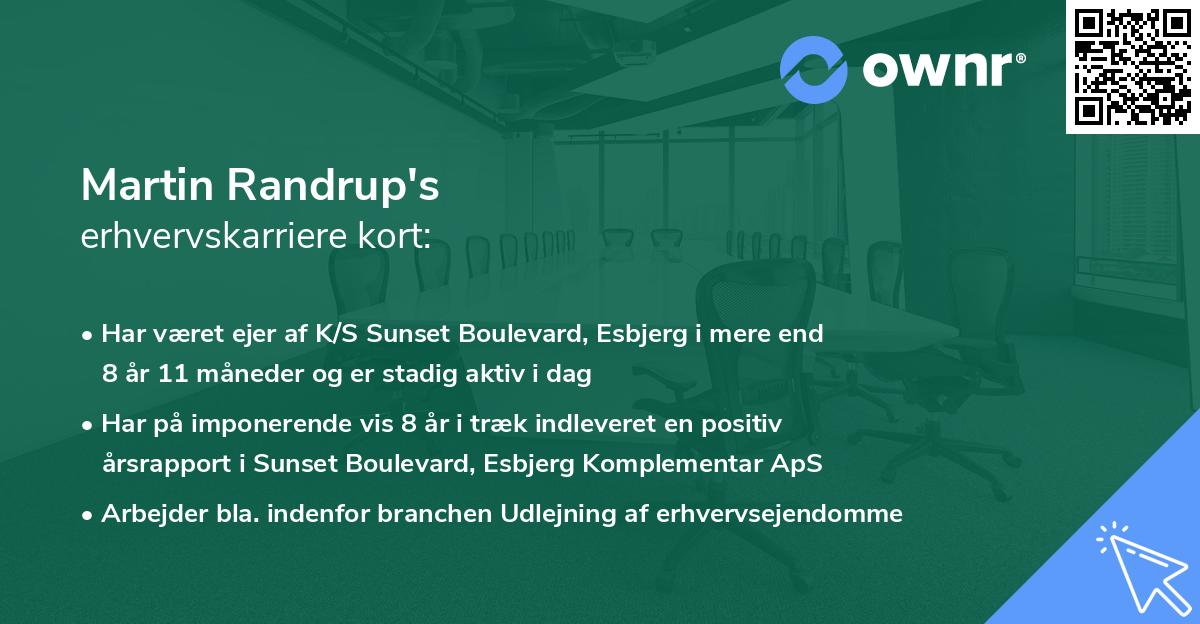 ownr®

Martin Randrup's
erhvervskarriere kort:

• Har været ejer af K/S Sunset Boulevard, Esbjerg i mere end 8 år 11 måneder og er stadig aktiv i dag

• Har på imponerende vis 8 år i træk indleveret en positiv årsrapport i Sunset Boulevard, Esbjerg Komplementar ApS

• Arbejder bla. indenfor branchen Udlejning af erhvervsejendomme